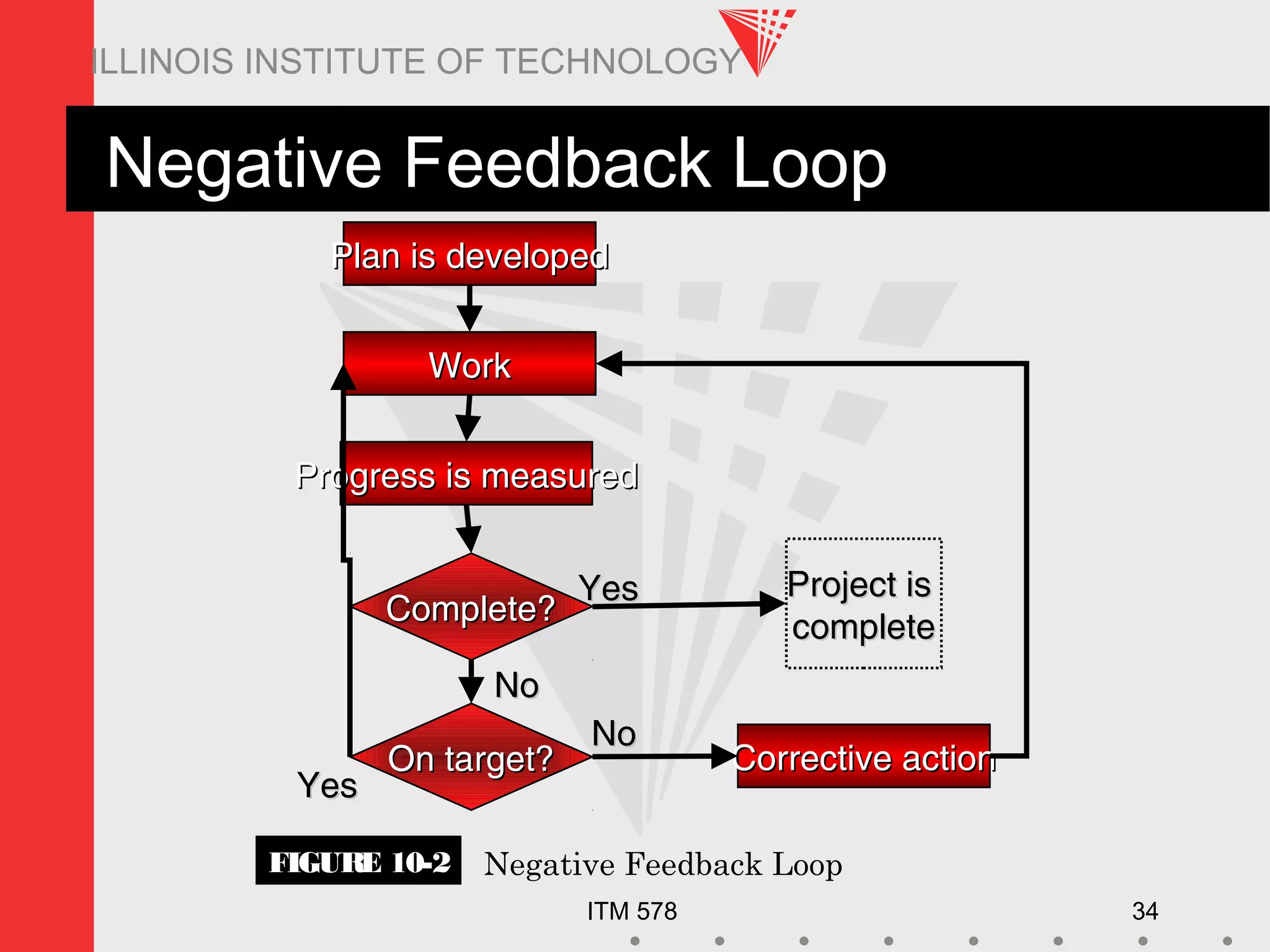 ILLINOIS INSTITUTE OF TECHNOLOGY

Negative Feedback Loop

Plan is developed

Work

Progress is measured

Complete?

Yes

Project is complete

No

On target?

No

Corrective action

Yes

FIGURE 10-2 Negative Feedback Loop

ITM 578

34